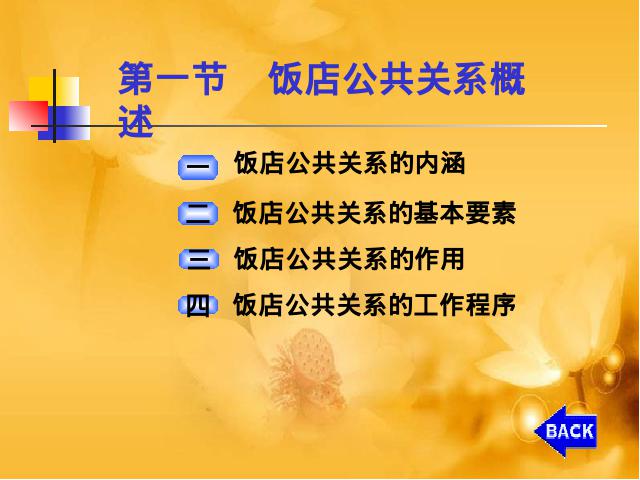 第一节　饭店公共关系概述

一 饭店公共关系的内涵

二 饭店公共关系的基本要素

三 饭店公共关系的作用

四 饭店公共关系的工作程序

BACK